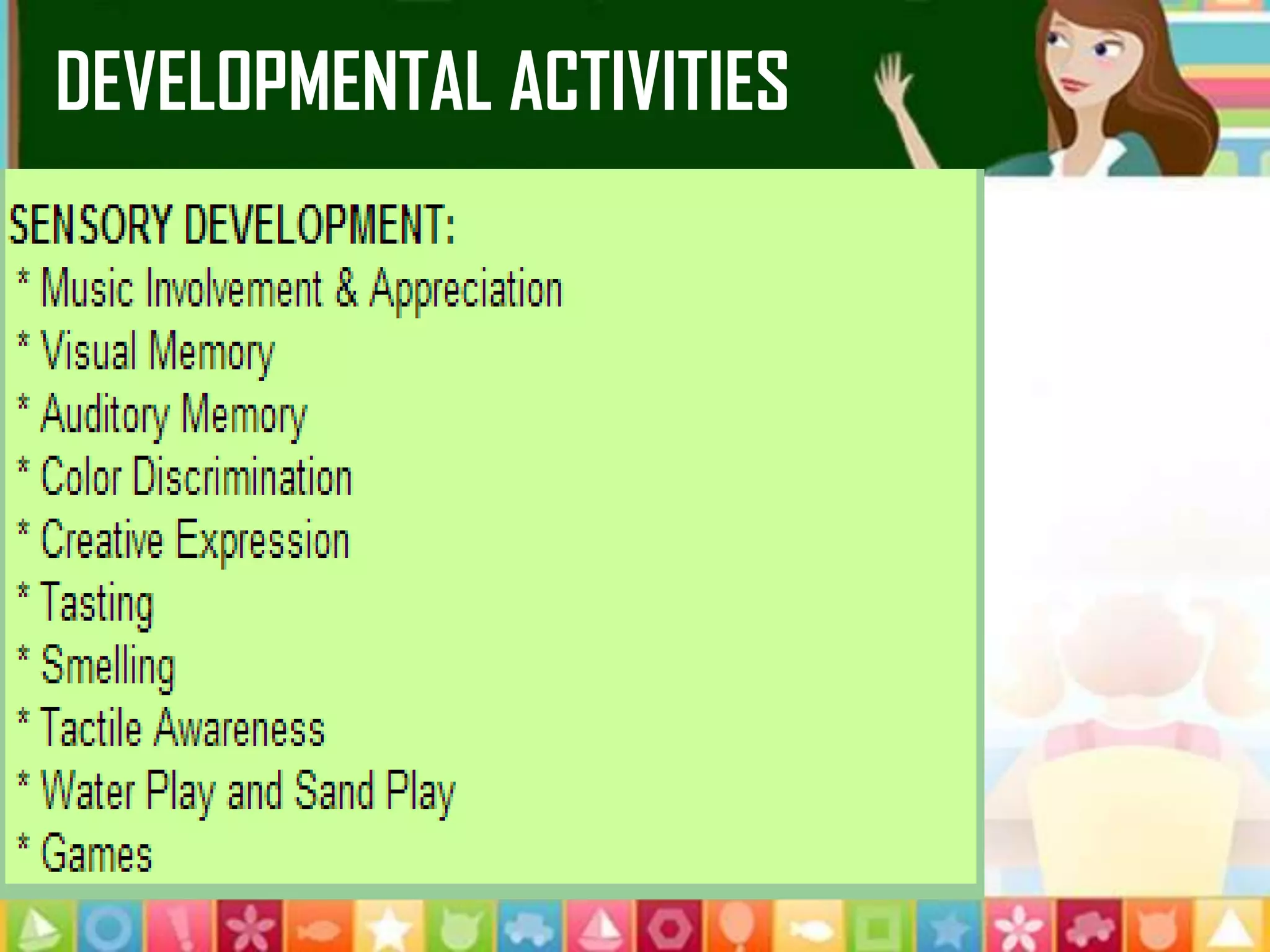 DEVELOPMENTAL ACTIVITIES

SENSORY DEVELOPMENT:
* Music Involvement & Appreciation
* Visual Memory
* Auditory Memory
* Color Discrimination
* Creative Expression
* Tasting
* Smelling
* Tactile Awareness
* Water Play and Sand Play
* Games